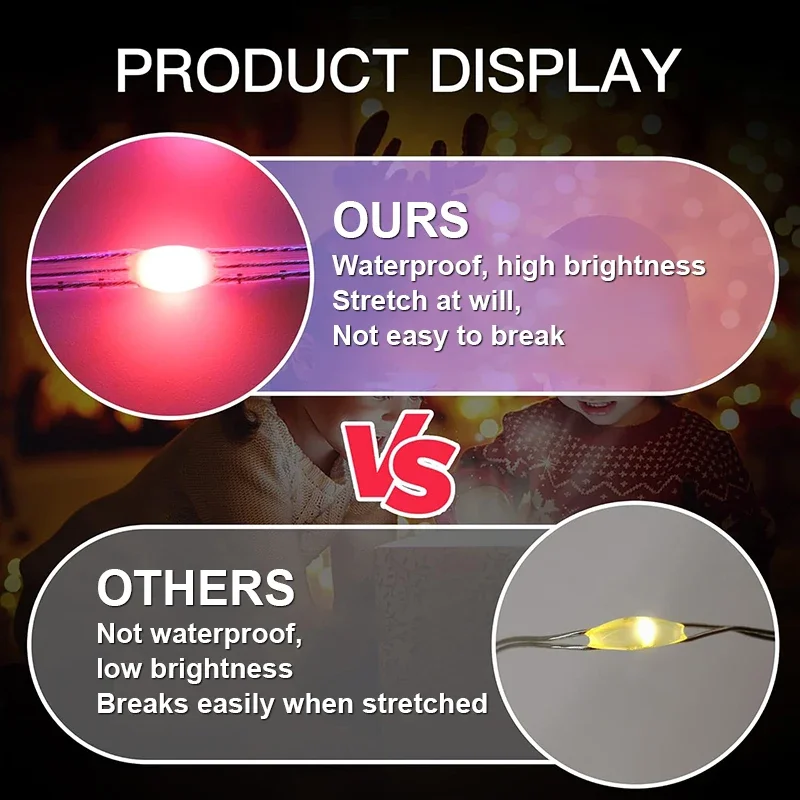 PRODUCT DISPLAY

OURS
Waterproof, high brightness
Stretch at will,
Not easy to break

VS

OTHERS
Not waterproof,
low brightness
Breaks easily when stretched